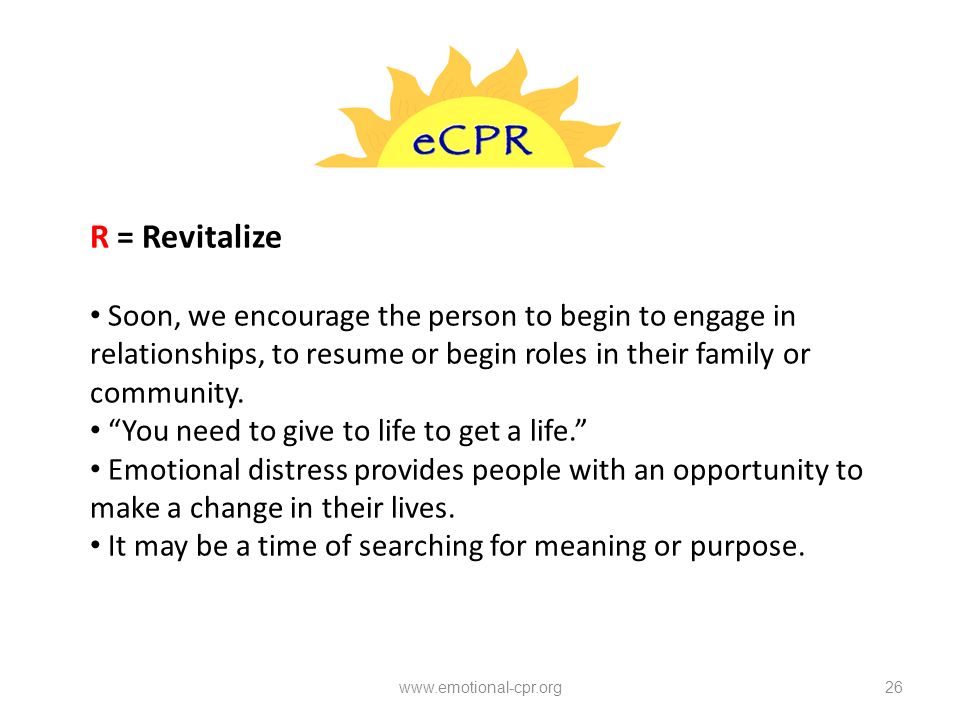 eCPR

R = Revitalize

• Soon, we encourage the person to begin to engage in relationships, to resume or begin roles in their family or community.
• “You need to give to life to get a life.”
• Emotional distress provides people with an opportunity to make a change in their lives.
• It may be a time of searching for meaning or purpose.

www.emotional-cpr.org

26